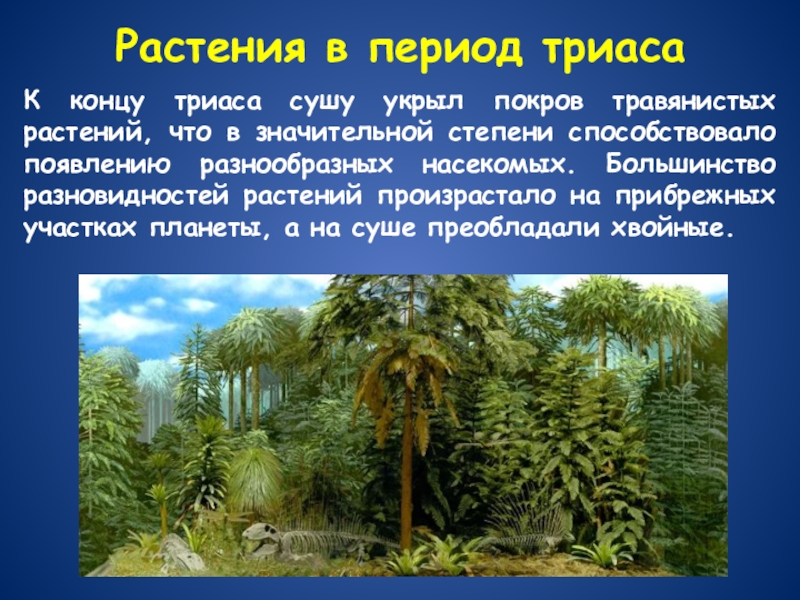 Растения в период триаса

К концу триаса сушу укрыл покров травянистых растений, что в значительной степени способствовало появлению разнообразных насекомых. Большинство разновидностей растений произрастало на прибрежных участках планеты, а на суше преобладали хвойные.